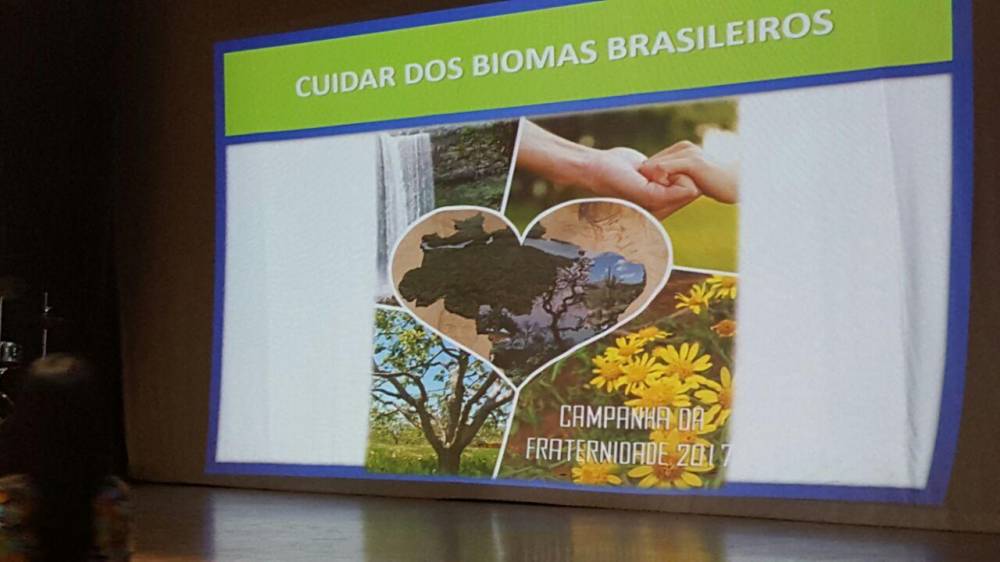 CUIDAR DOS BIOMAS BRASILEIROS

CAMPANHA DA FRATERNIDADE 2017